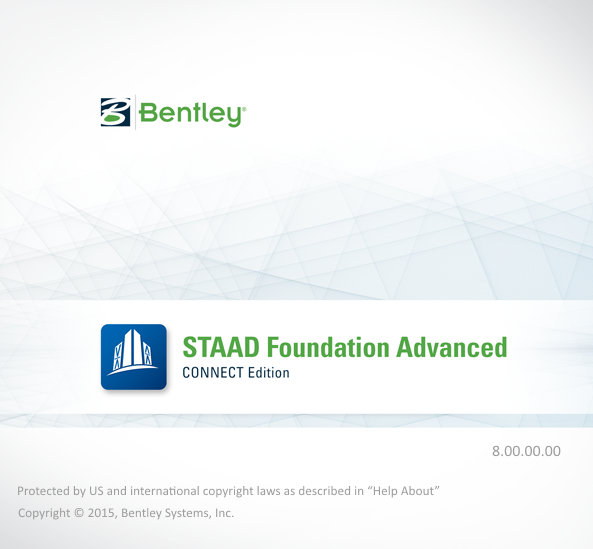 Bentley®

STAAD Foundation Advanced
CONNECT Edition

8.00.00.00

Protected by US and international copyright laws as described in “Help About”
Copyright © 2015, Bentley Systems, Inc.